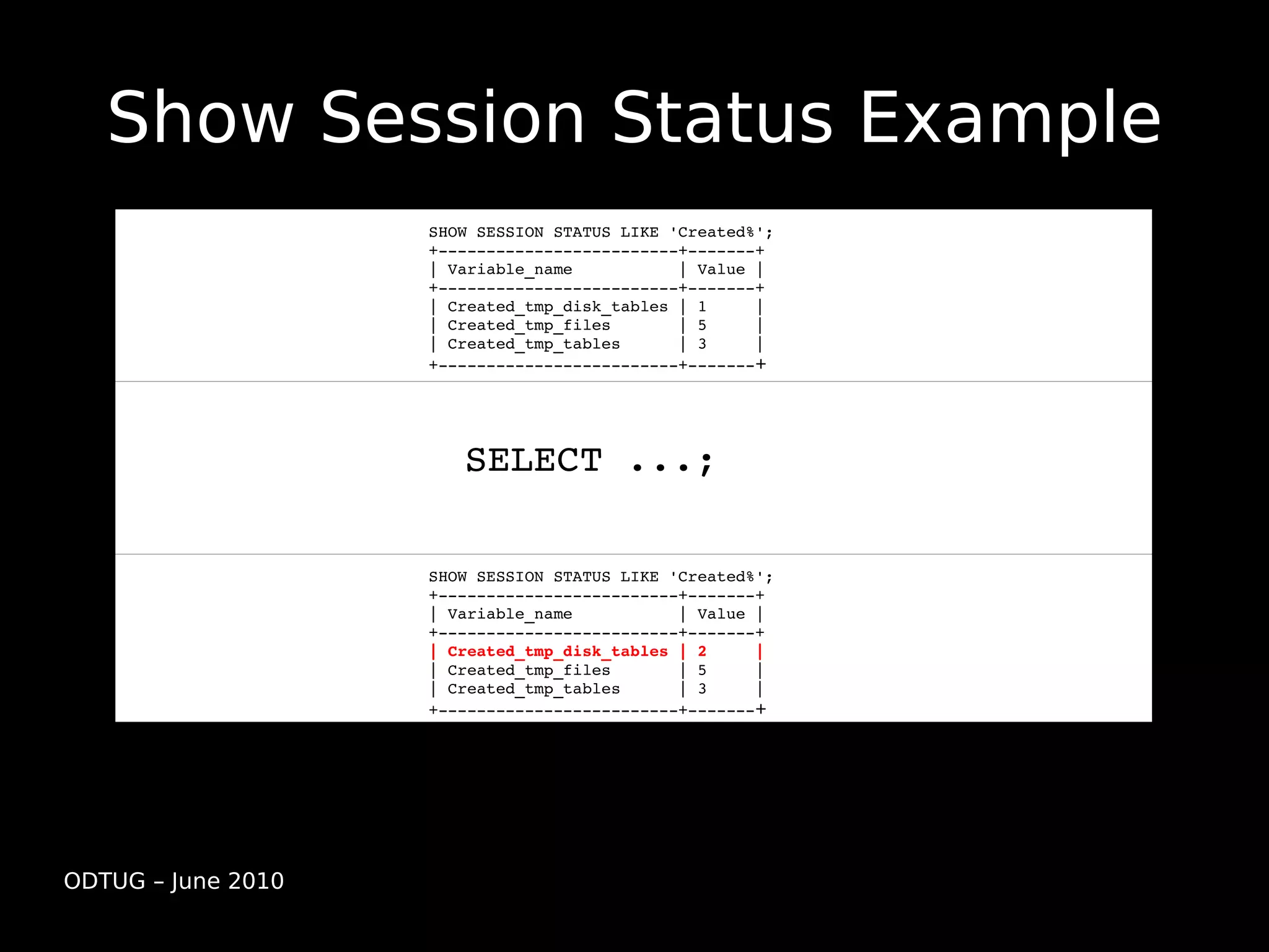 Show Session Status Example

SHOW SESSION STATUS LIKE 'Created%';

| Variable_name | Value |
|---|---|
| Created_tmp_disk_tables | 1 |
| Created_tmp_files | 5 |
| Created_tmp_tables | 3 |

SELECT ...;

SHOW SESSION STATUS LIKE 'Created%';

| Variable_name | Value |
|---|---|
| Created_tmp_disk_tables | 2 |
| Created_tmp_files | 5 |
| Created_tmp_tables | 3 |

ODTUG – June 2010